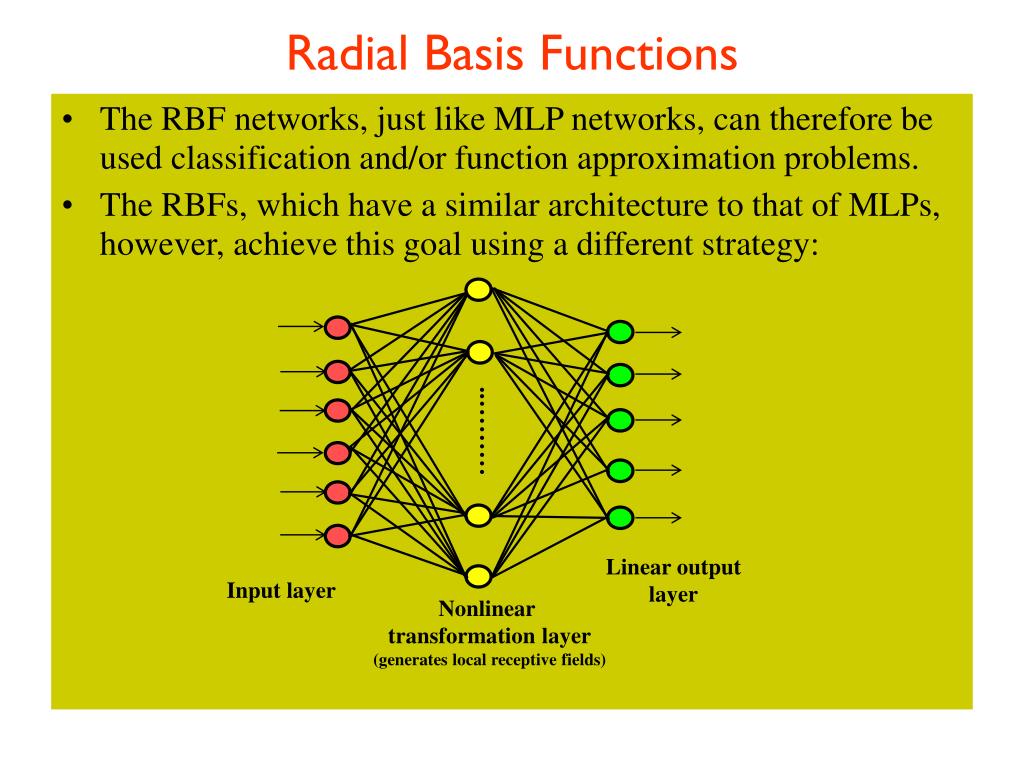 Radial Basis Functions

• The RBF networks, just like MLP networks, can therefore be used classification and/or function approximation problems.
• The RBFs, which have a similar architecture to that of MLPs, however, achieve this goal using a different strategy:

Input layer

Nonlinear transformation layer
(generates local receptive fields)

Linear output layer